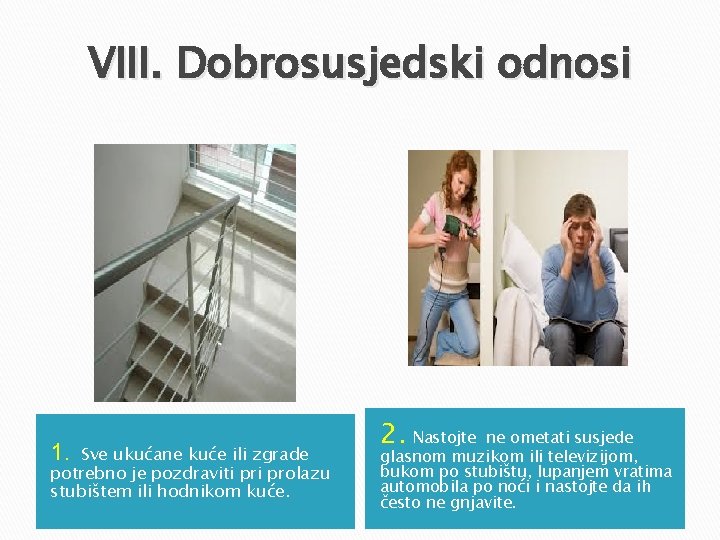 VIII. Dobrosusjedski odnosi

1. Sve ukućane kuće ili zgrade potrebno je pozdraviti pri prolazu stubištem ili hodnikom kuće.

2. Nastojte ne ometati susjede glasnom muzikom ili televizijom, bukom po stubištu, lupanjem vratima automobila po noći i nastojte da ih često ne gnjavite.